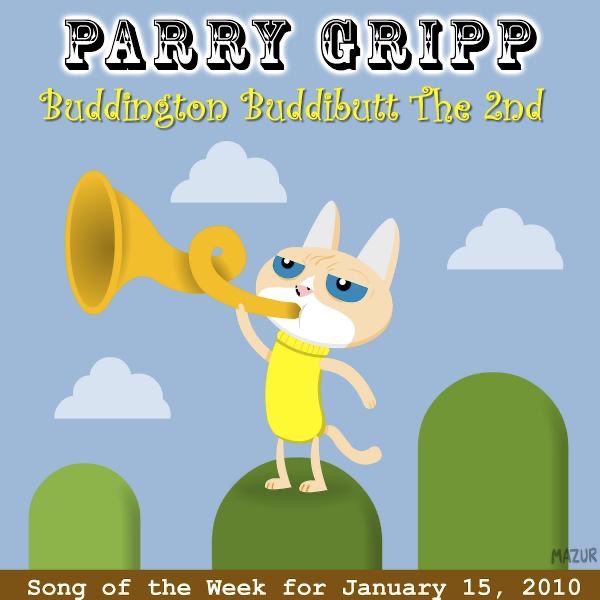 PARRY GRIPP

Buddington Buddibutt The 2nd

MAZUR

Song of the Week for January 15, 2010